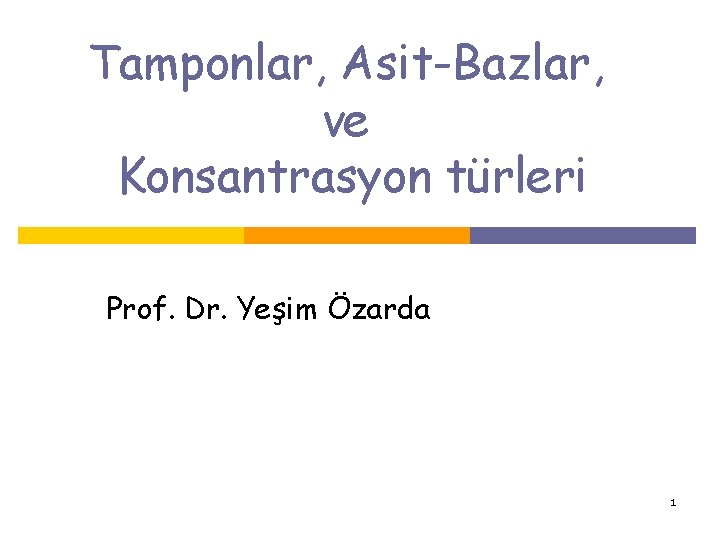 Tamponlar, Asit-Bazlar, ve Konsantrasyon türleri

Prof. Dr. Yeşim Özarda

1